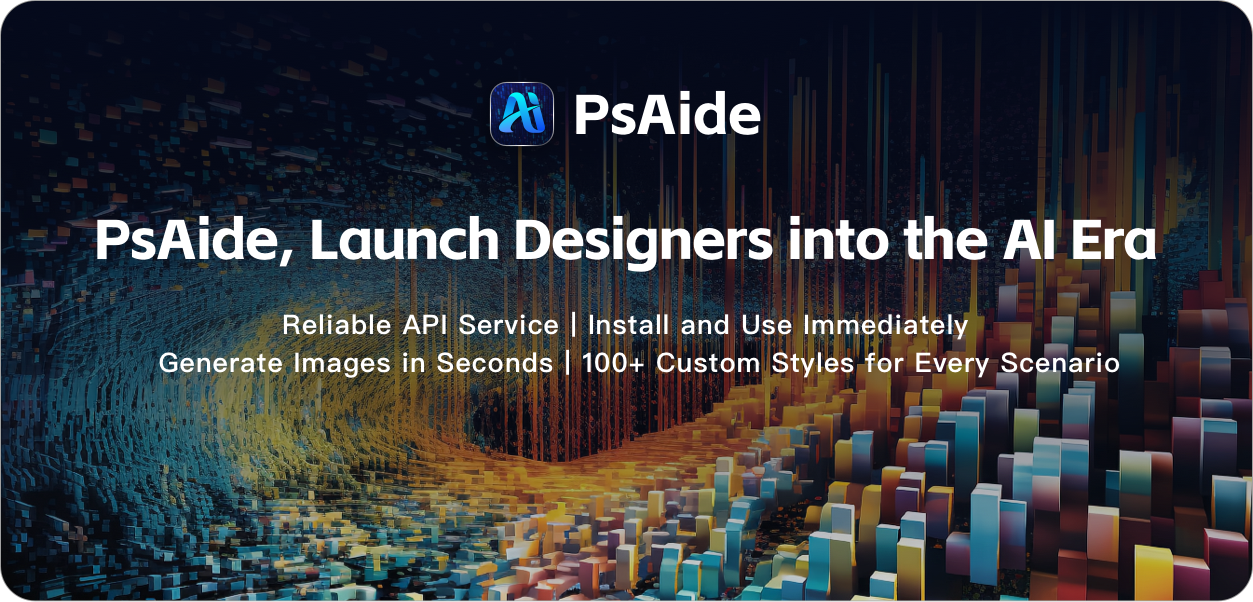 PsAide

PsAide, Launch Designers into the AI Era

Reliable API Service | Install and Use Immediately
Generate Images in Seconds | 100+ Custom Styles for Every Scenario